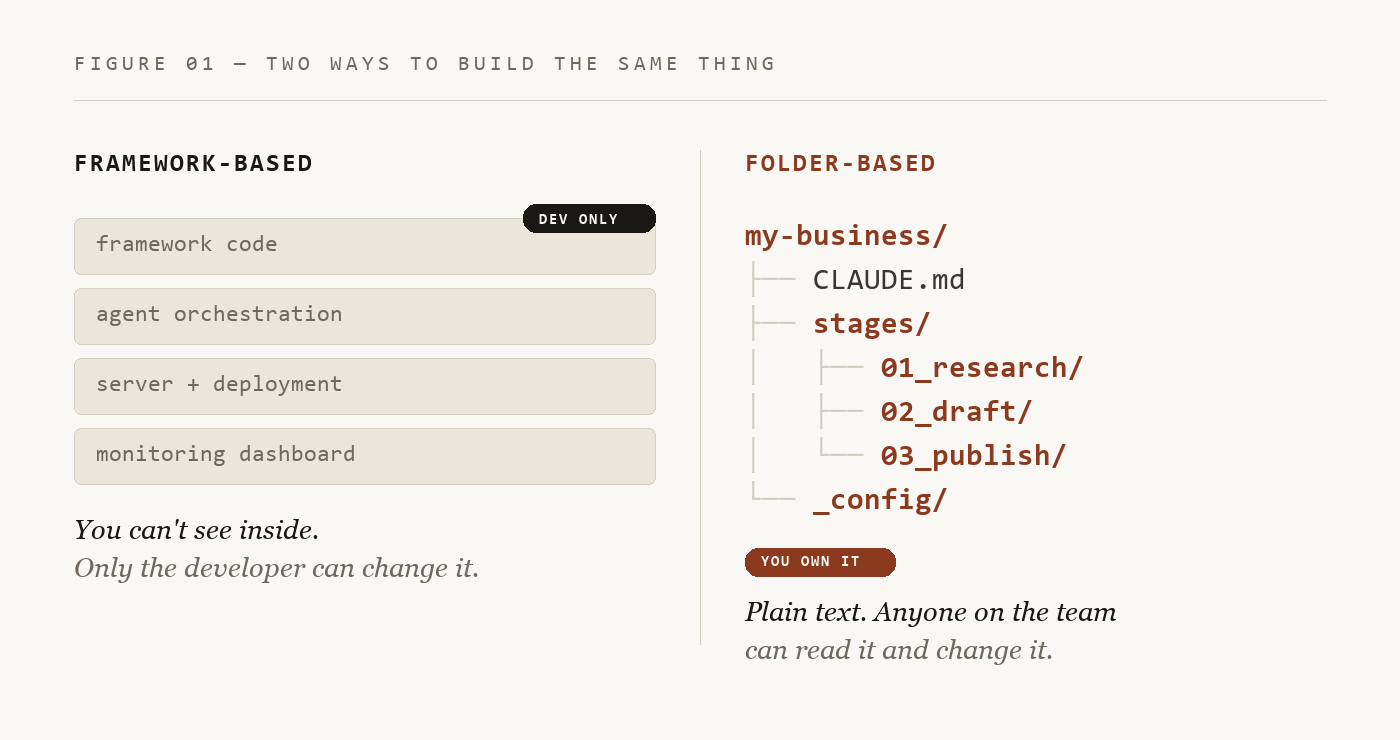 FIGURE 01 — TWO WAYS TO BUILD THE SAME THING

FRAMEWORK-BASED

DEV ONLY

framework code

agent orchestration

server + deployment

monitoring dashboard

You can't see inside.
Only the developer can change it.

FOLDER-BASED

my-business/
├── CLAUDE.md
├── stages/
│   ├── 01_research/
│   ├── 02_draft/
│   └── 03_publish/
└── _config/

YOU OWN IT

Plain text. Anyone on the team can read it and change it.